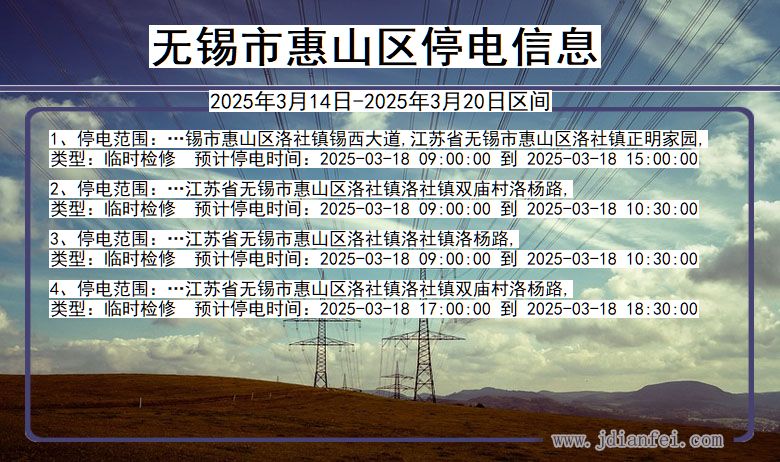 无锡市惠山区停电信息

2025年3月14日-2025年3月20日区间

1、停电范围：…锡市惠山区洛社镇锡西大道,江苏省无锡市惠山区洛社镇正明家园,
类型：临时检修　预计停电时间：2025-03-18 09:00:00 到 2025-03-18 15:00:00

2、停电范围：…江苏省无锡市惠山区洛社镇洛社镇双庙村洛杨路,
类型：临时检修　预计停电时间：2025-03-18 09:00:00 到 2025-03-18 10:30:00

3、停电范围：…江苏省无锡市惠山区洛社镇洛社镇洛杨路,
类型：临时检修　预计停电时间：2025-03-18 09:00:00 到 2025-03-18 10:30:00

4、停电范围：…江苏省无锡市惠山区洛社镇洛社镇双庙村洛杨路,
类型：临时检修　预计停电时间：2025-03-18 17:00:00 到 2025-03-18 18:30:00

www.jdianfei.com